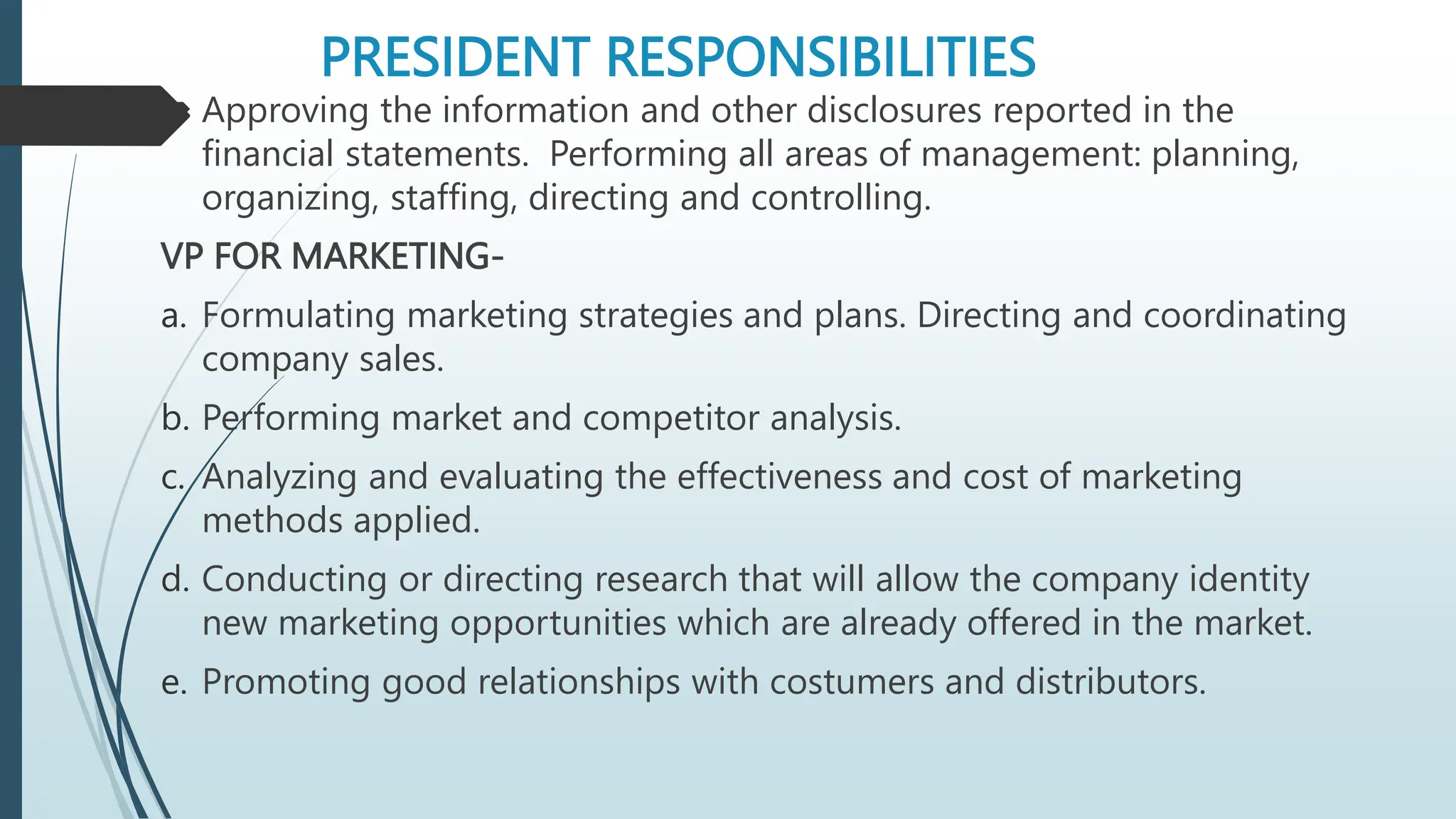 PRESIDENT RESPONSIBILITIES

Approving the information and other disclosures reported in the financial statements. Performing all areas of management: planning, organizing, staffing, directing and controlling.

VP FOR MARKETING-

a. Formulating marketing strategies and plans. Directing and coordinating company sales.

b. Performing market and competitor analysis.

c. Analyzing and evaluating the effectiveness and cost of marketing methods applied.

d. Conducting or directing research that will allow the company identity new marketing opportunities which are already offered in the market.

e. Promoting good relationships with costumers and distributors.